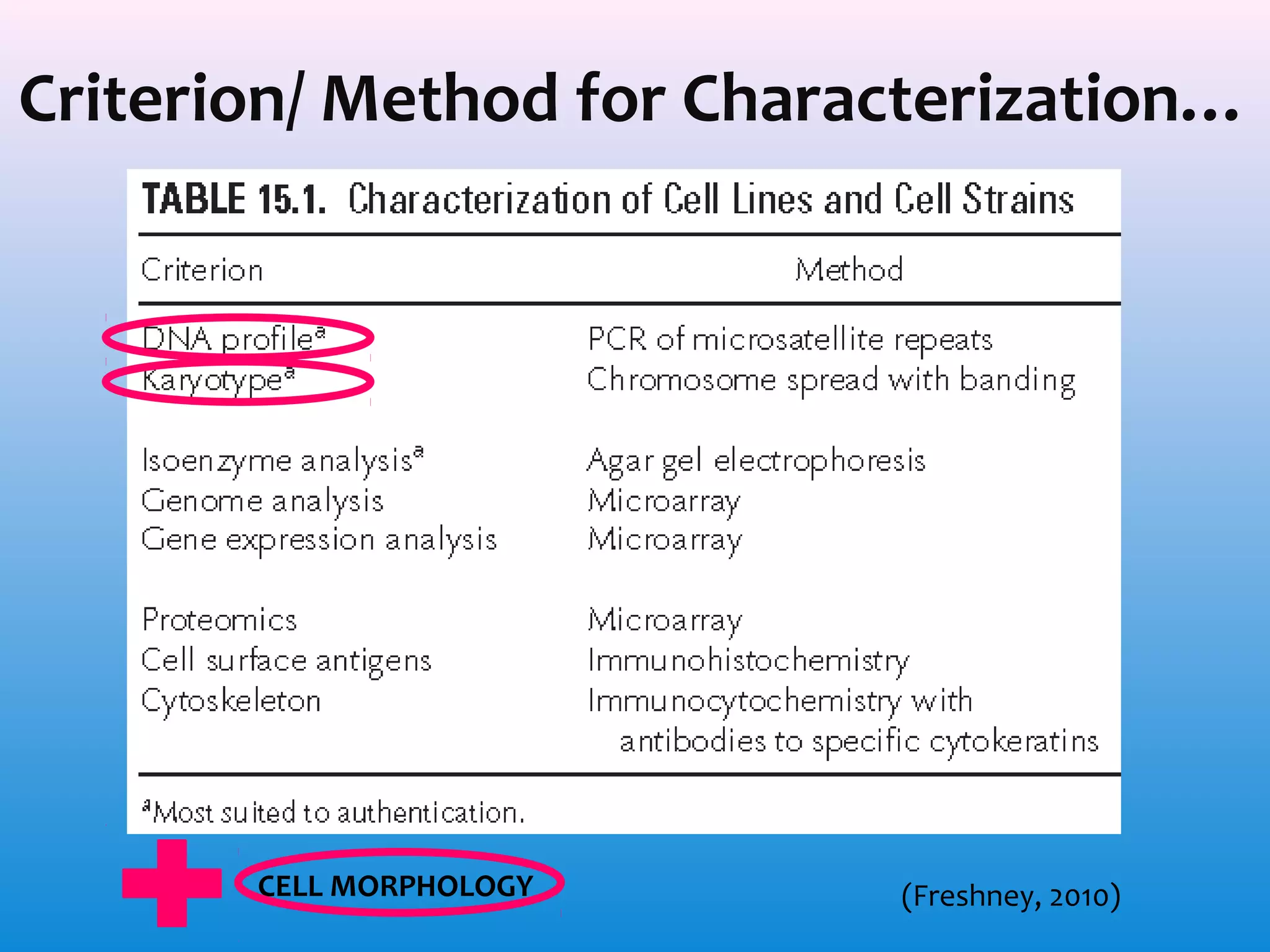 Criterion/ Method for Characterization...

TABLE 15.1. Characterization of Cell Lines and Cell Strains

| Criterion | Method |
|---|---|
| DNA profile$^a$ | PCR of microsatellite repeats |
| Karyotype$^a$ | Chromosome spread with banding |
| Isoenzyme analysis$^a$ | Agar gel electrophoresis |
| Genome analysis | Microarray |
| Gene expression analysis | Microarray |
| Proteomics | Microarray |
| Cell surface antigens | Immunohistochemistry |
| Cytoskeleton | Immunocytochemistry with antibodies to specific cytokeratins |

$^a$Most suited to authentication.

CELL MORPHOLOGY

(Freshney, 2010)